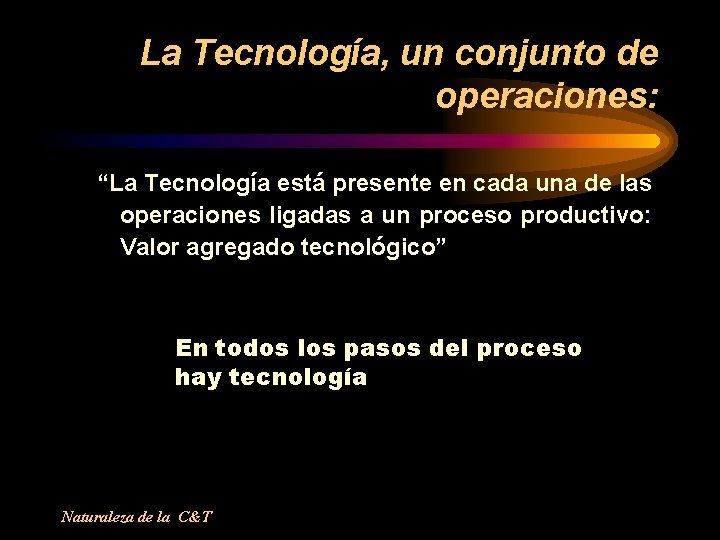 La Tecnología, un conjunto de operaciones:

“La Tecnología está presente en cada una de las operaciones ligadas a un proceso productivo: Valor agregado tecnológico”

En todos los pasos del proceso hay tecnología

Naturaleza de la C&T